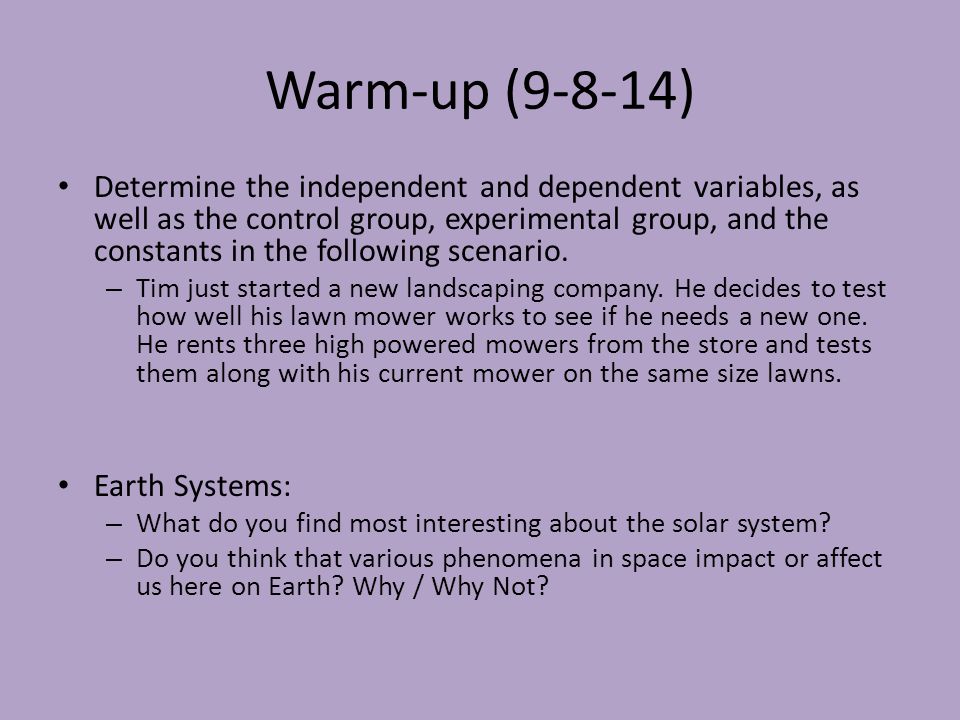 Warm-up (9-8-14)

• Determine the independent and dependent variables, as well as the control group, experimental group, and the constants in the following scenario.

– Tim just started a new landscaping company. He decides to test how well his lawn mower works to see if he needs a new one. He rents three high powered mowers from the store and tests them along with his current mower on the same size lawns.

• Earth Systems:

– What do you find most interesting about the solar system?

– Do you think that various phenomena in space impact or affect us here on Earth? Why / Why Not?